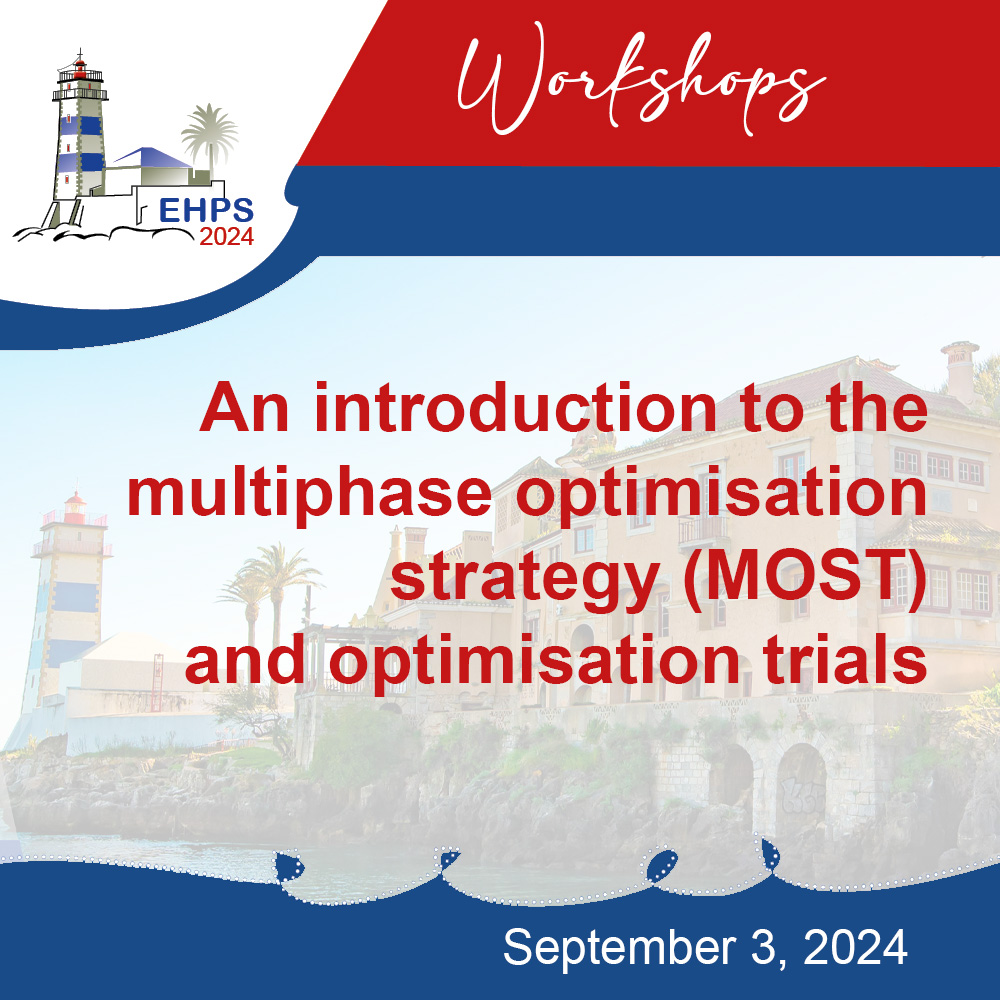 EHPS
2024

Workshops

An introduction to the multiphase optimisation strategy (MOST) and optimisation trials

September 3, 2024